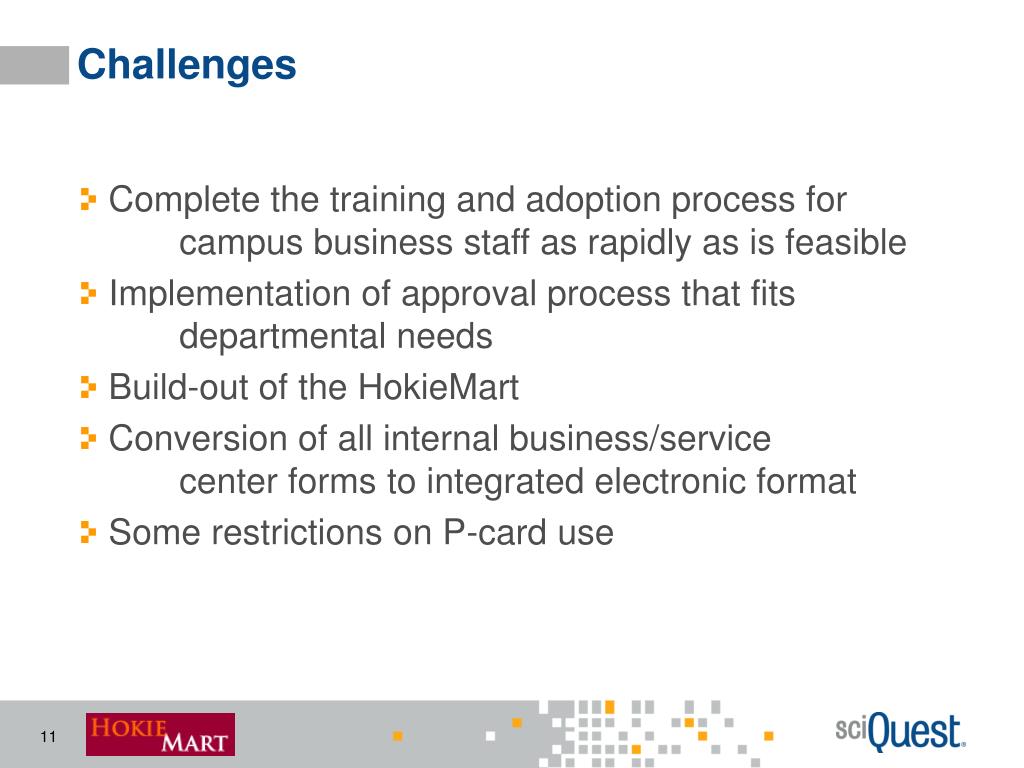 Challenges

Complete the training and adoption process for campus business staff as rapidly as is feasible

Implementation of approval process that fits departmental needs

Build-out of the HokieMart

Conversion of all internal business/service center forms to integrated electronic format

Some restrictions on P-card use

11

HOKIE MART

sciQuest